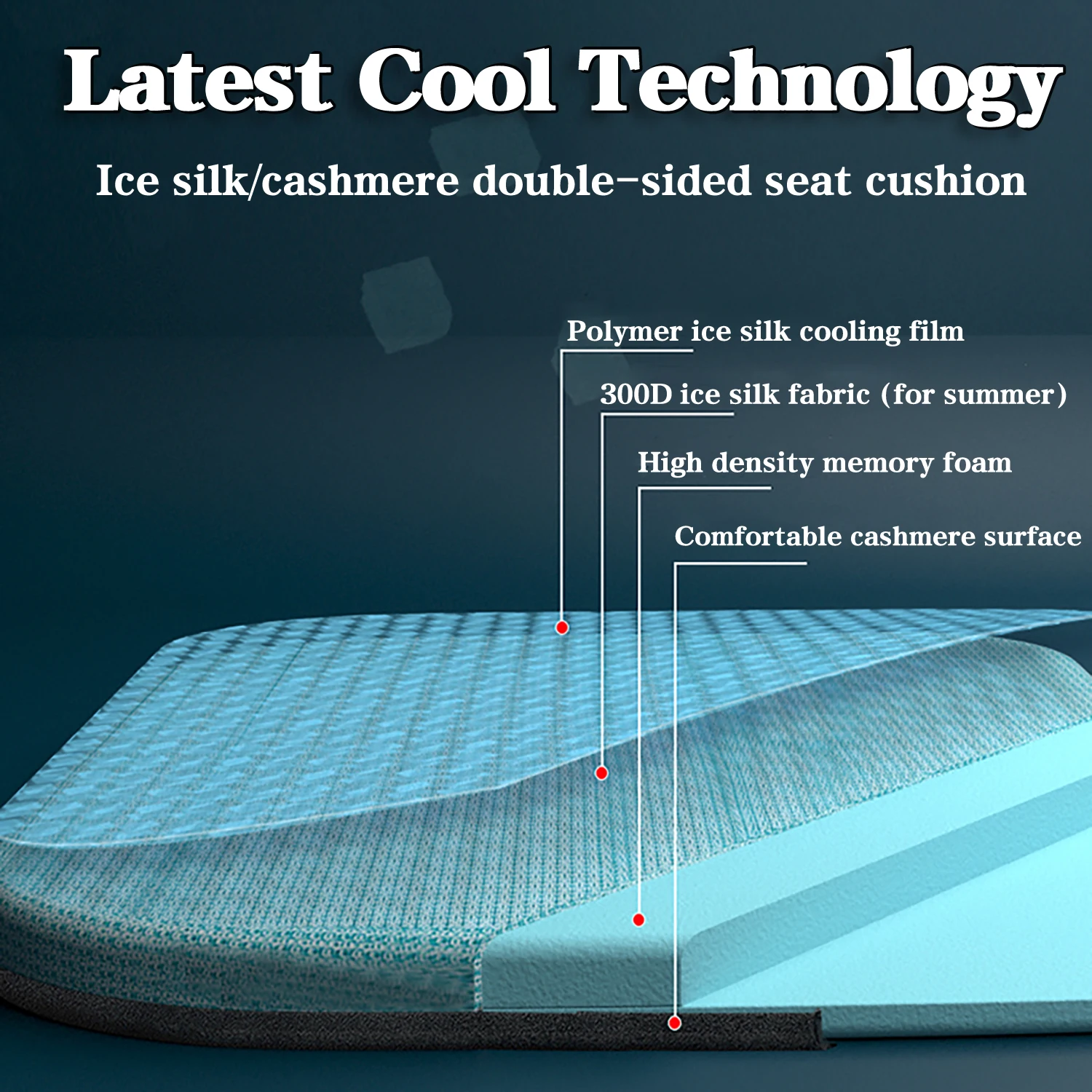 Latest Cool Technology

Ice silk/cashmere double-sided seat cushion

Polymer ice silk cooling film

300D ice silk fabric (for summer)

High density memory foam

Comfortable cashmere surface